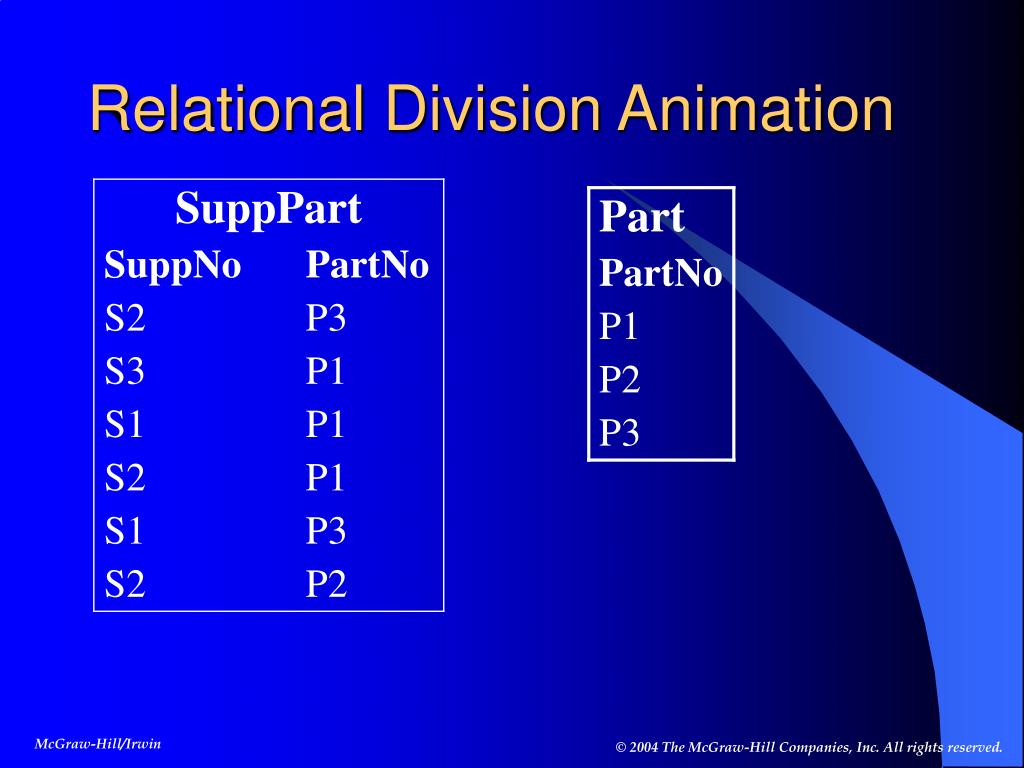 Relational Division Animation

SuppPart

| SuppNo | PartNo |
|---|---|
| S2 | P3 |
| S3 | P1 |
| S1 | P1 |
| S2 | P1 |
| S1 | P3 |
| S2 | P2 |

Part

| PartNo |
|---|
| P1 |
| P2 |
| P3 |

McGraw-Hill/Irwin

© 2004 The McGraw-Hill Companies, Inc. All rights reserved.